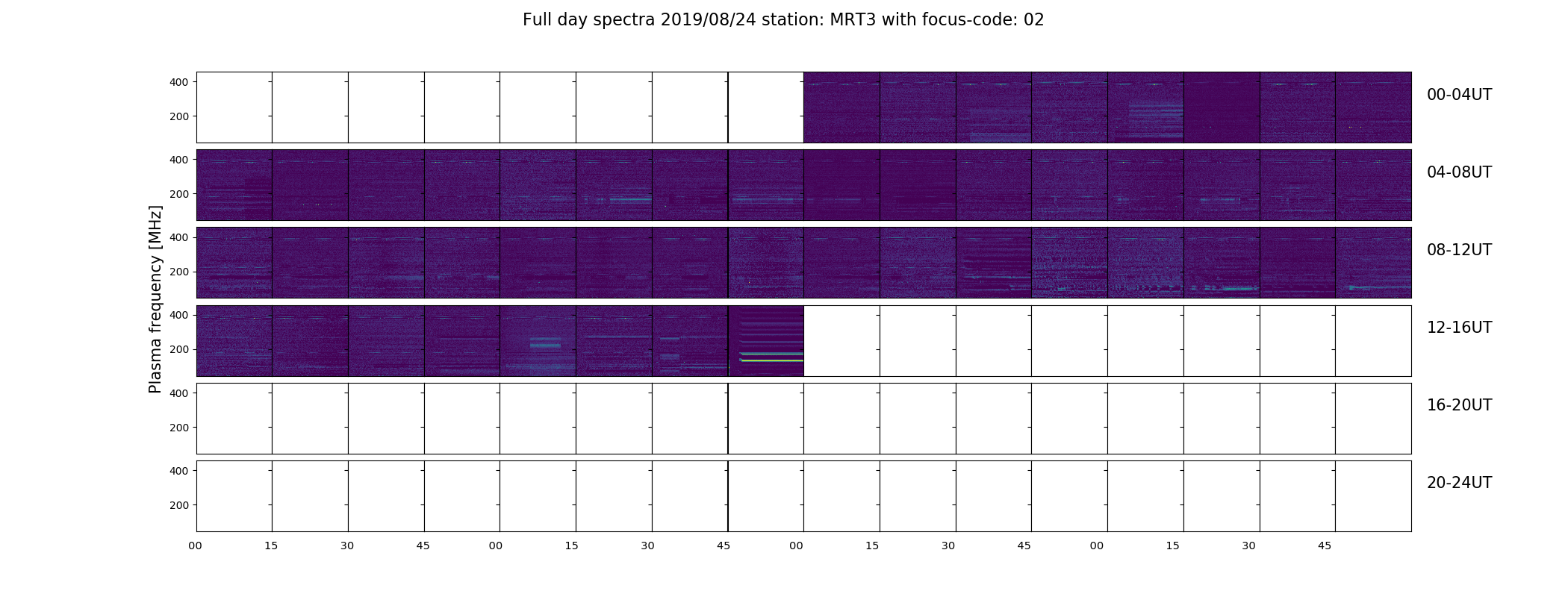 Full day spectra 2019/08/24 station: MRT3 with focus-code: 02

Plasma frequency [MHz]

400
200
00-04UT

400
200
04-08UT

400
200
08-12UT

400
200
12-16UT

400
200
16-20UT

400
200
20-24UT

00 15 30 45 00 15 30 45 00 15 30 45 00 15 30 45